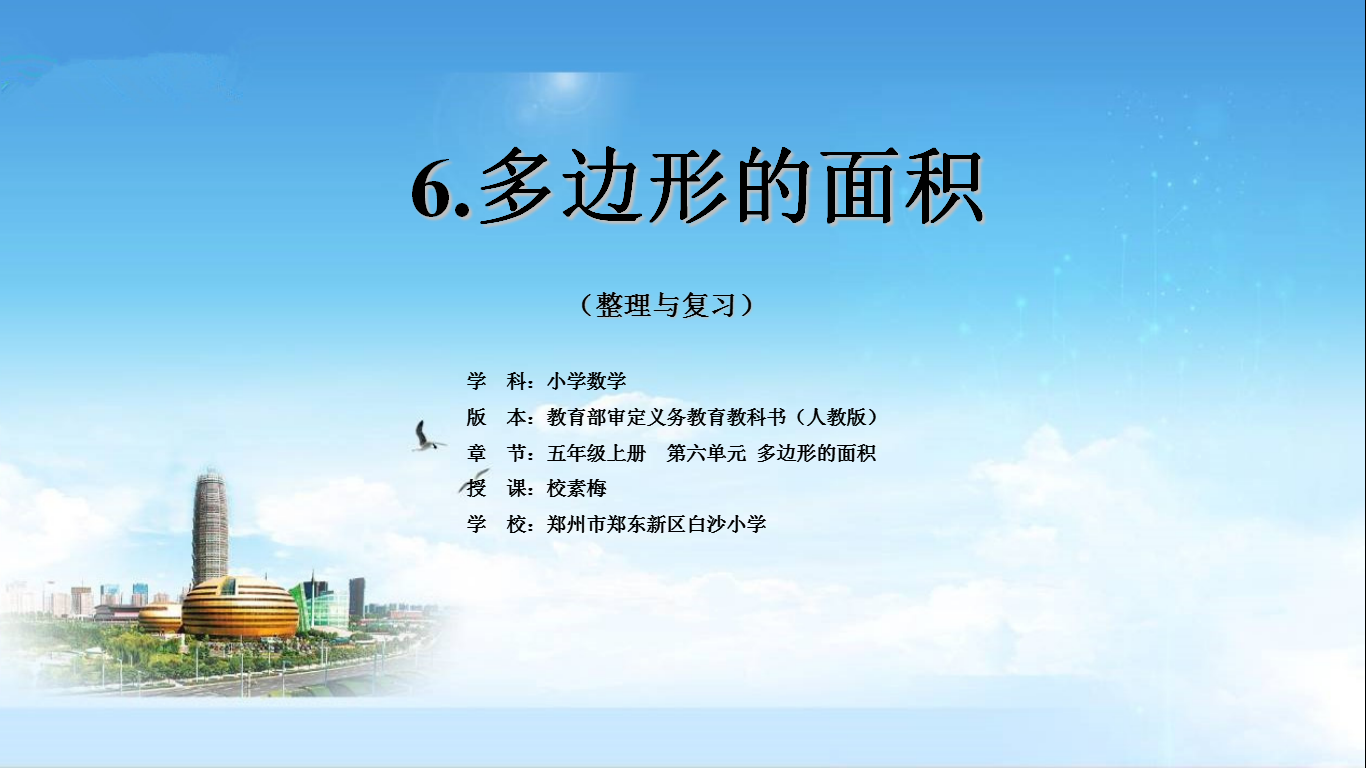 6.多边形的面积

（整理与复习）

学　科：小学数学
版　本：教育部审定义务教育教科书（人教版）
章　节：五年级上册　第六单元 多边形的面积
授　课：校素梅
学　校：郑州市郑东新区白沙小学